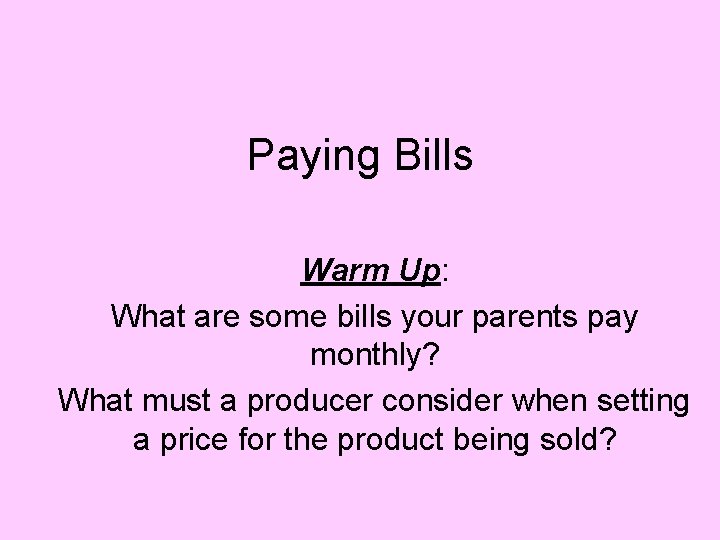 Paying Bills

Warm Up:

What are some bills your parents pay monthly?

What must a producer consider when setting a price for the product being sold?